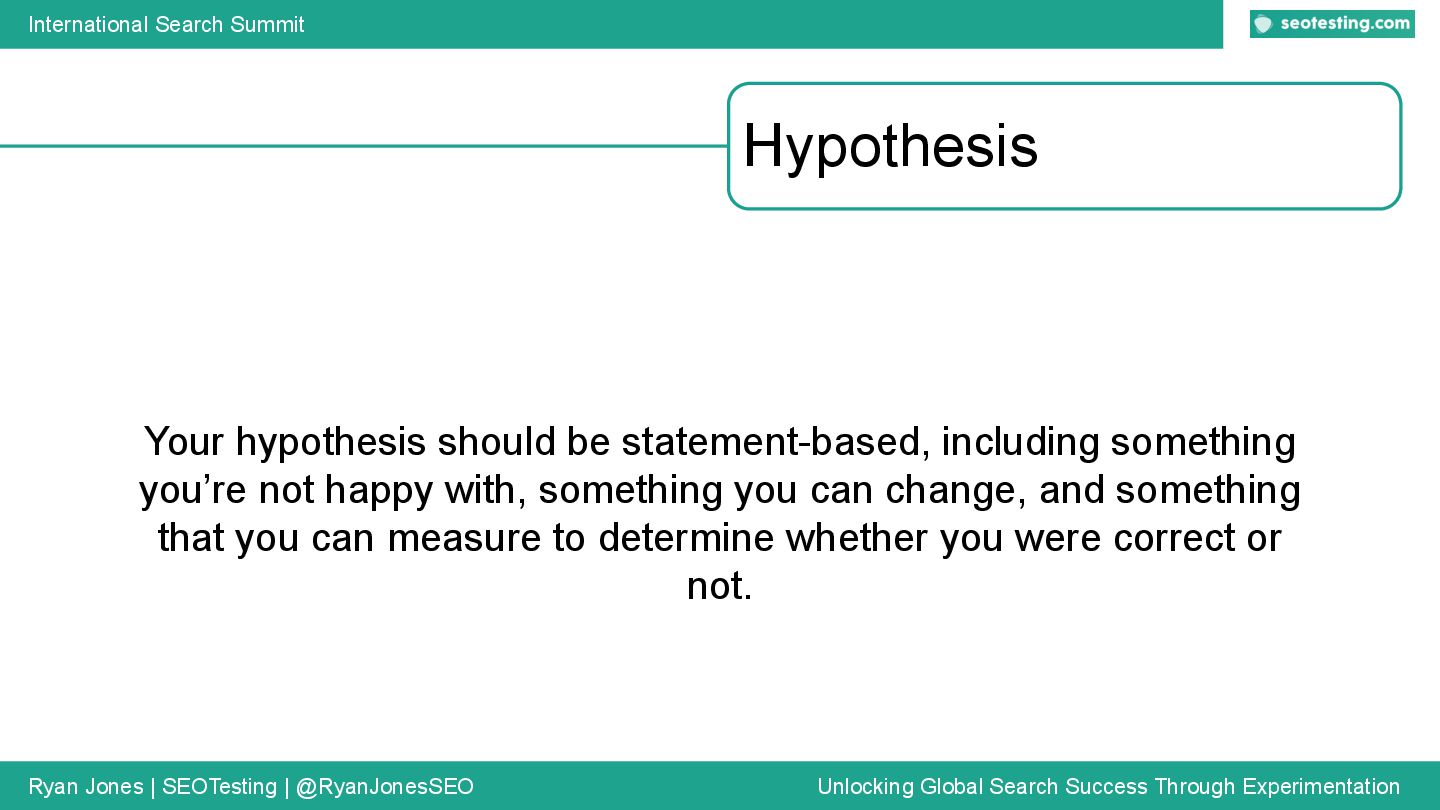 International Search Summit

seotesting.com

Hypothesis

Your hypothesis should be statement-based, including something you’re not happy with, something you can change, and something that you can measure to determine whether you were correct or not.

Ryan Jones | SEOTesting | @RyanJonesSEO

Unlocking Global Search Success Through Experimentation